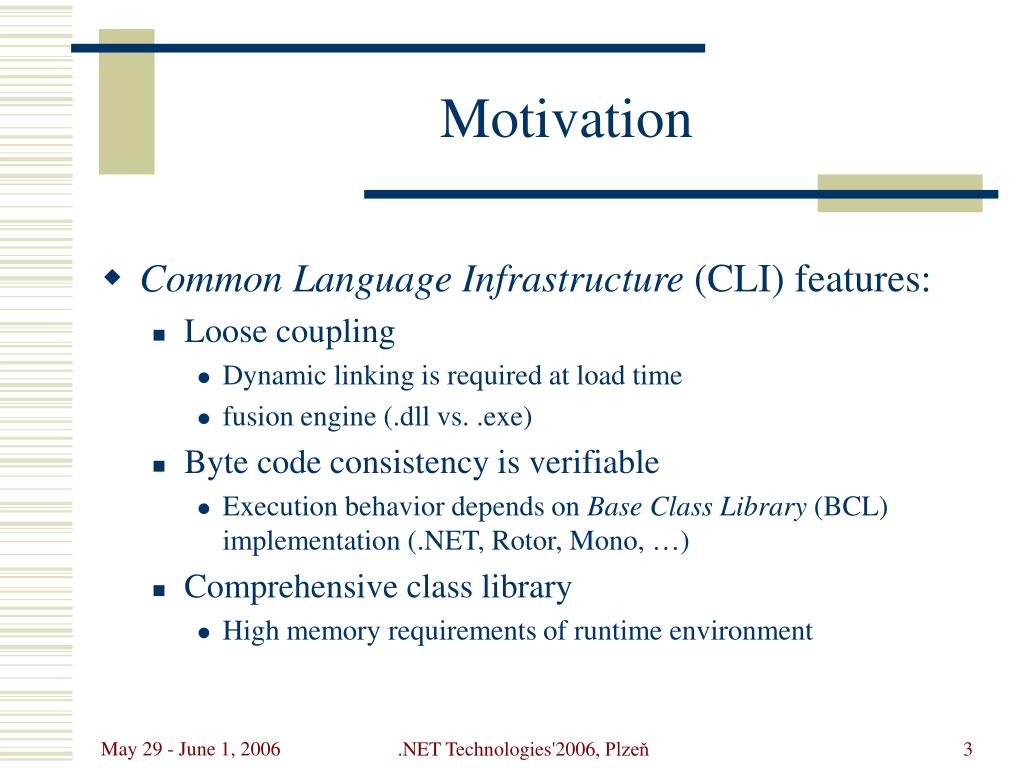 Motivation

Common Language Infrastructure (CLI) features:

Loose coupling

Dynamic linking is required at load time

fusion engine (.dll vs. .exe)

Byte code consistency is verifiable

Execution behavior depends on Base Class Library (BCL) implementation (.NET, Rotor, Mono, …)

Comprehensive class library

High memory requirements of runtime environment

May 29 - June 1, 2006

.NET Technologies'2006, Plzeň

3